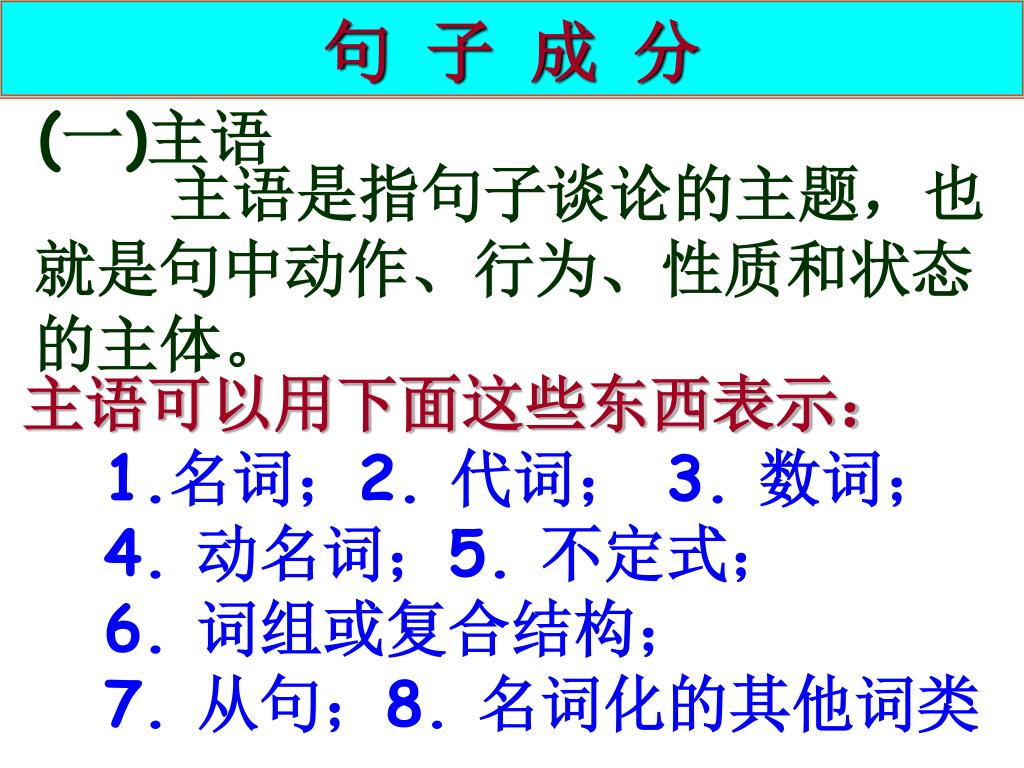 句 子 成 分

(一)主语

主语是指句子谈论的主题，也就是句中动作、行为、性质和状态的主体。

主语可以用下面这些东西表示：

1.名词；2. 代词； 3. 数词；
4. 动名词；5. 不定式；
6. 词组或复合结构；
7. 从句；8. 名词化的其他词类